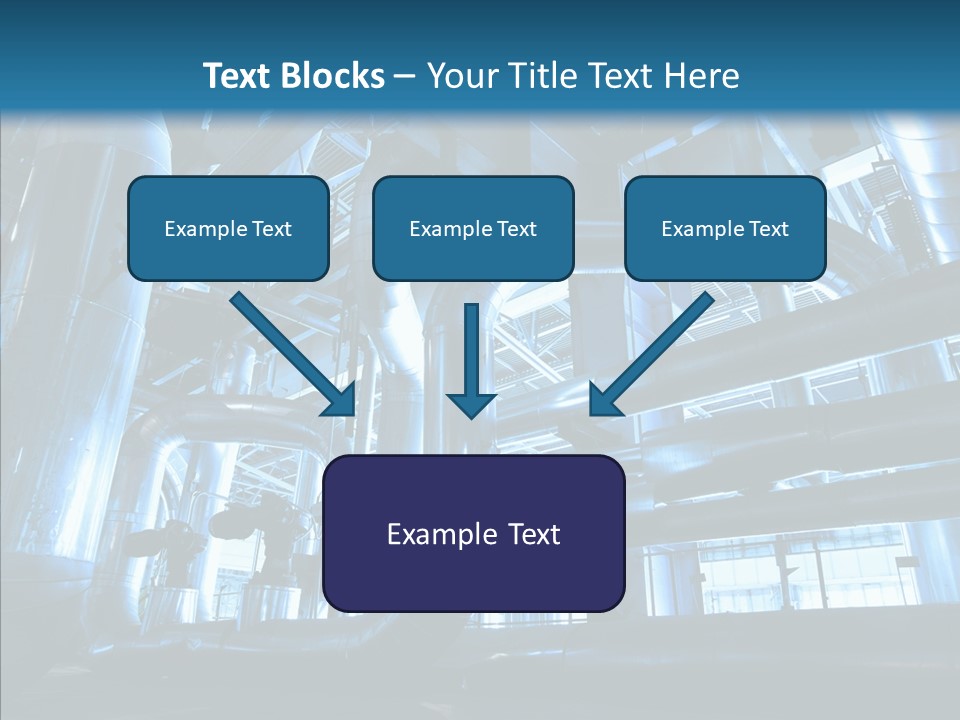 Text Blocks – Your Title Text Here

Example Text

Example Text

Example Text

Example Text